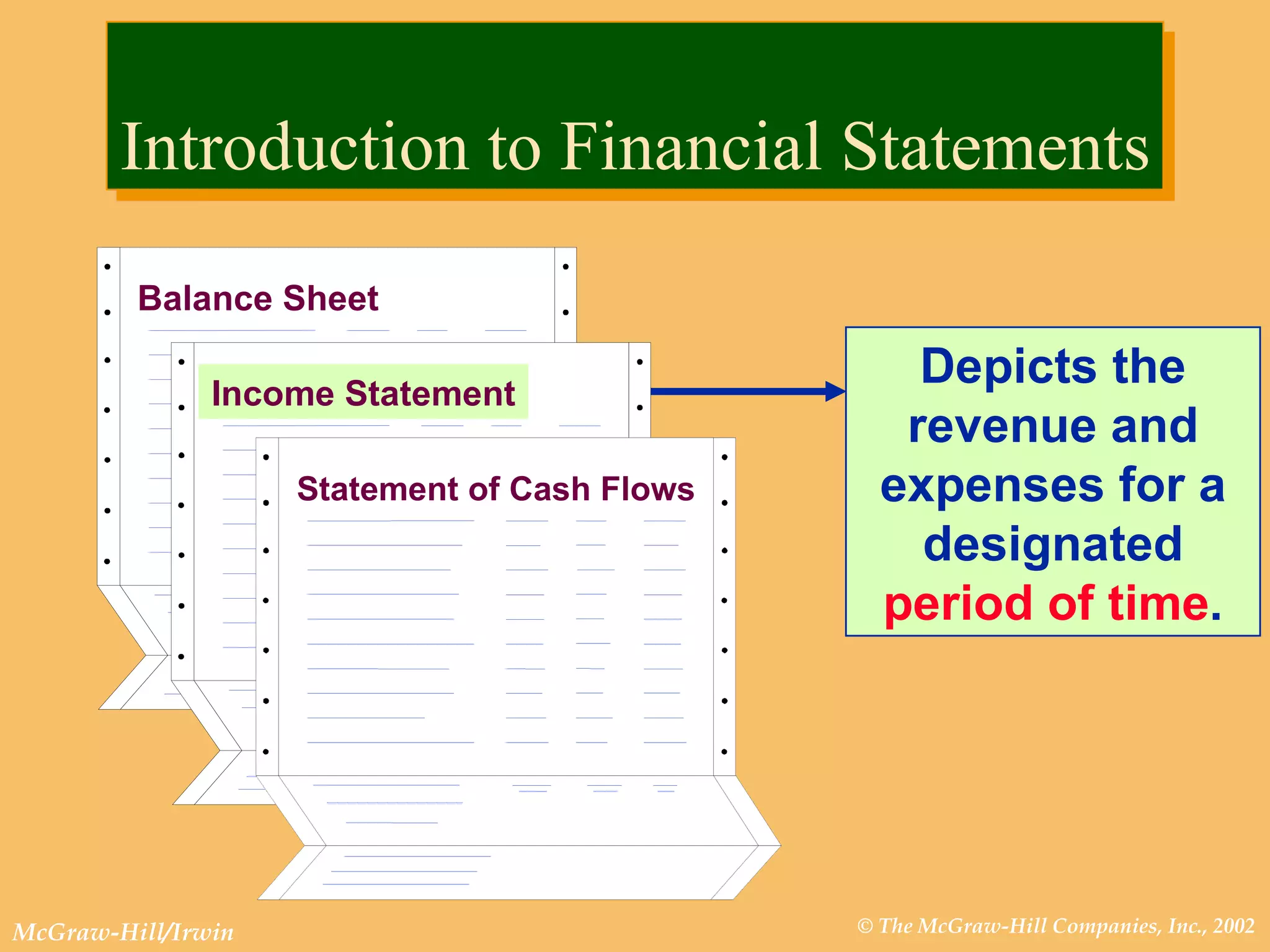 Introduction to Financial Statements

Balance Sheet

Income Statement

Statement of Cash Flows

Depicts the revenue and expenses for a designated period of time.

McGraw-Hill/Irwin

© The McGraw-Hill Companies, Inc., 2002